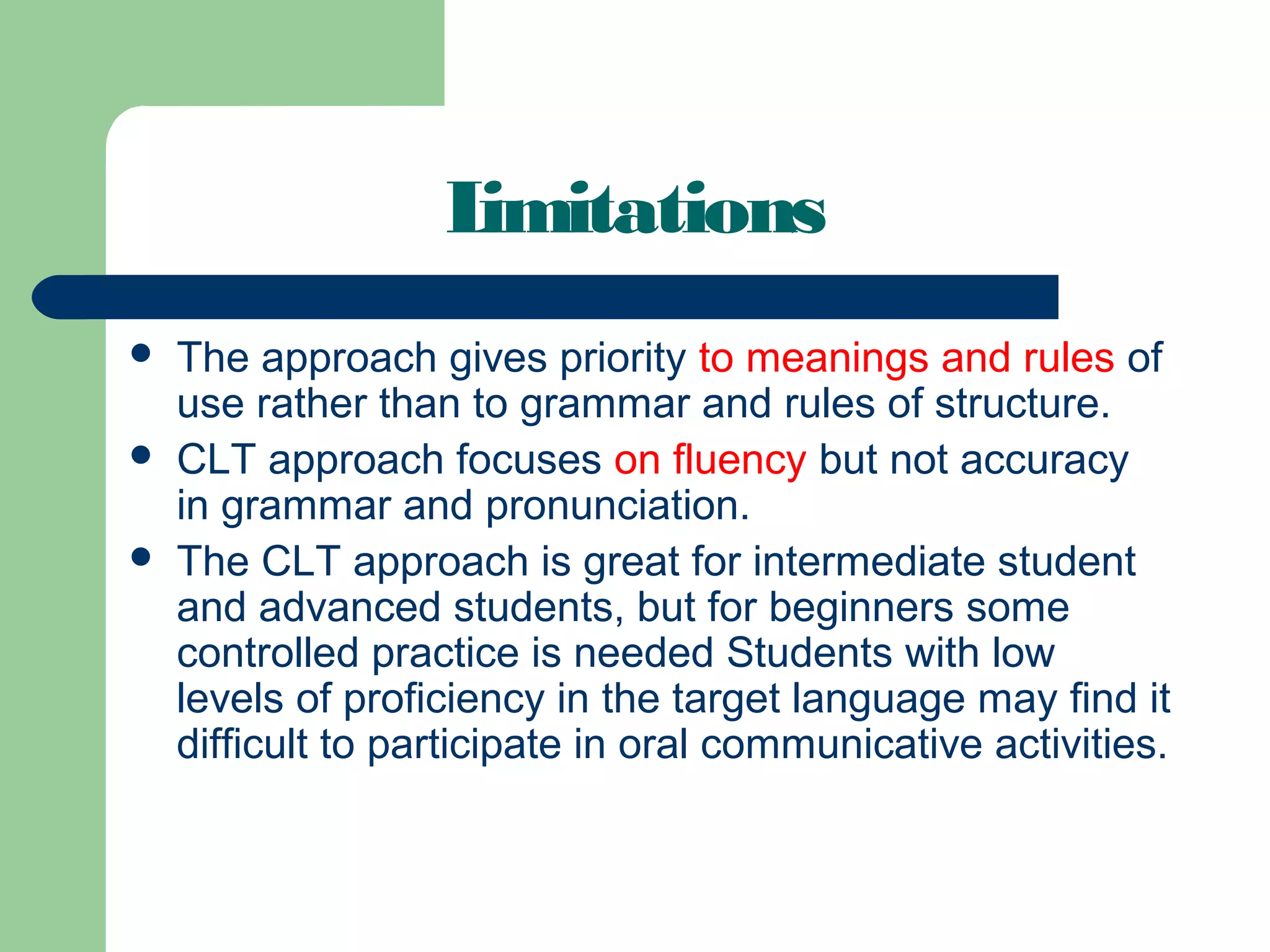 Limitations

- The approach gives priority to meanings and rules of use rather than to grammar and rules of structure.
- CLT approach focuses on fluency but not accuracy in grammar and pronunciation.
- The CLT approach is great for intermediate student and advanced students, but for beginners some controlled practice is needed Students with low levels of proficiency in the target language may find it difficult to participate in oral communicative activities.